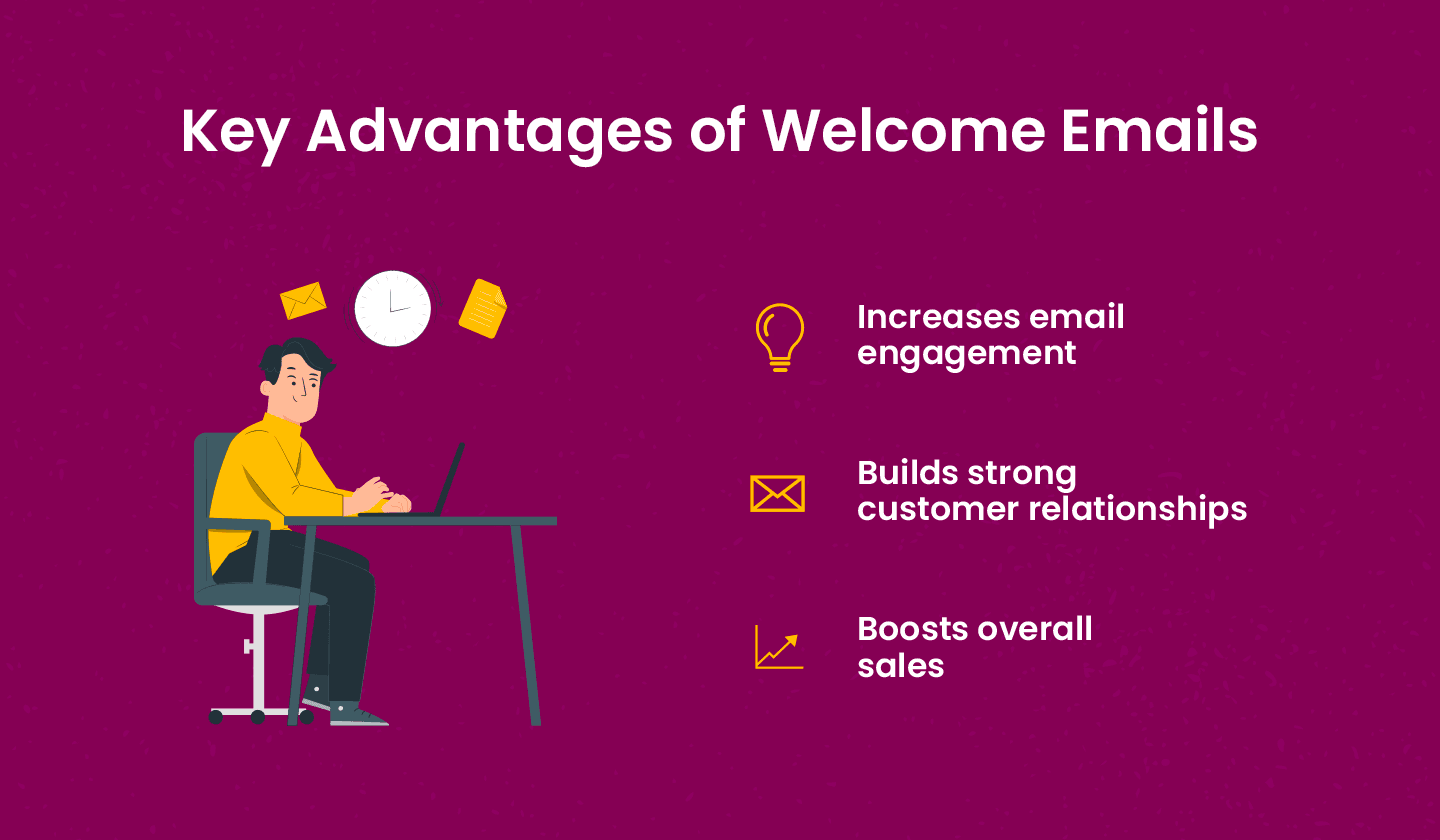 Key Advantages of Welcome Emails

Increases email engagement

Builds strong customer relationships

Boosts overall sales